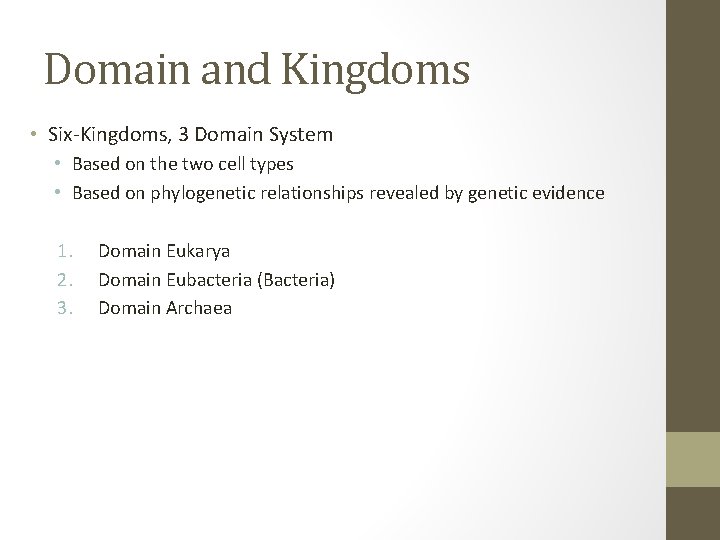 Domain and Kingdoms

• Six-Kingdoms, 3 Domain System
  • Based on the two cell types
  • Based on phylogenetic relationships revealed by genetic evidence

1. Domain Eukarya
2. Domain Eubacteria (Bacteria)
3. Domain Archaea